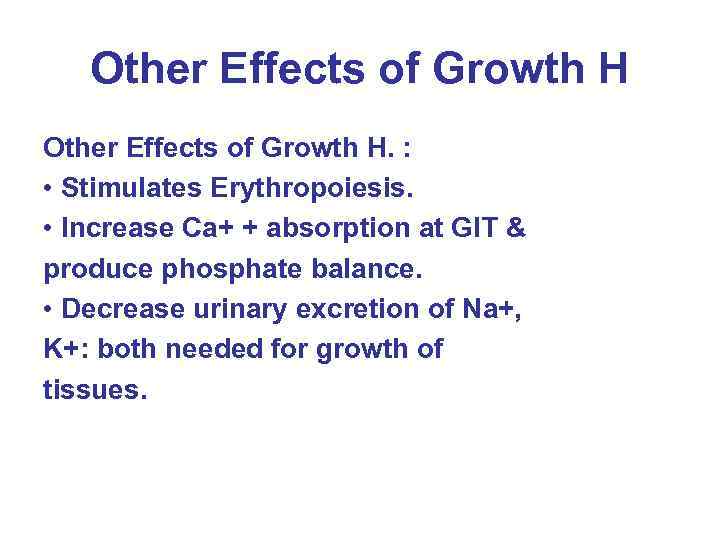 Other Effects of Growth H

Other Effects of Growth H. :
• Stimulates Erythropoiesis.
• Increase Ca+ + absorption at GIT & produce phosphate balance.
• Decrease urinary excretion of Na+, K+: both needed for growth of tissues.